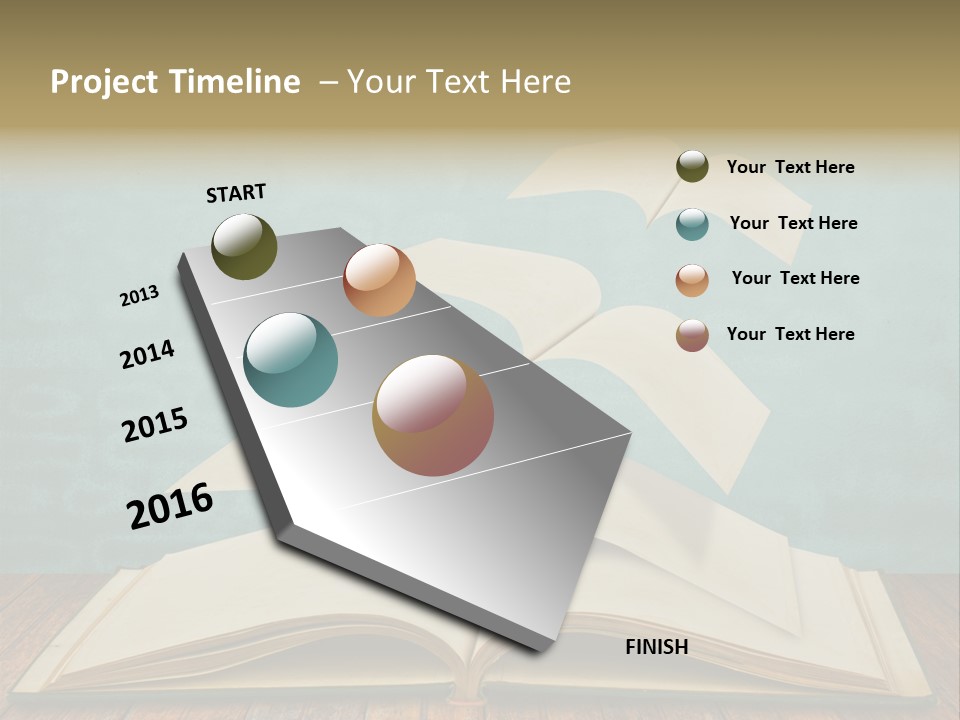 Project Timeline – Your Text Here

START

2013

2014

2015

2016

FINISH

Your Text Here

Your Text Here

Your Text Here

Your Text Here